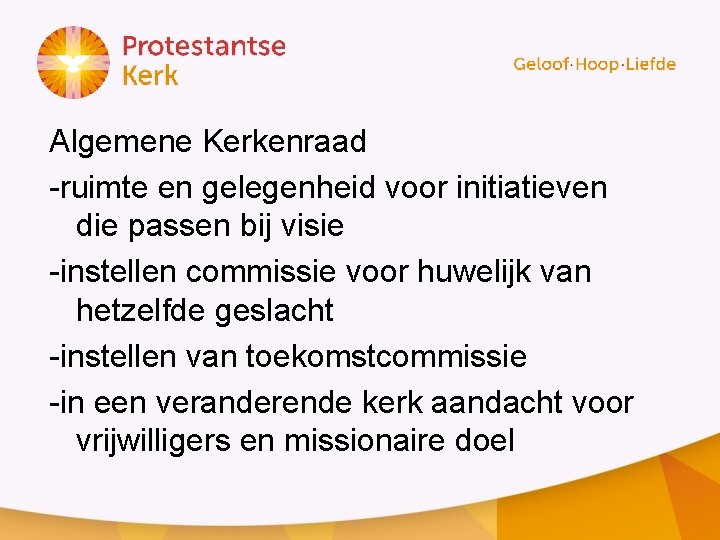 Protestantse Kerk

Geloof·Hoop·Liefde

Algemene Kerkenraad

-ruimte en gelegenheid voor initiatieven die passen bij visie

-instellen commissie voor huwelijk van hetzelfde geslacht

-instellen van toekomstcommissie

-in een veranderende kerk aandacht voor vrijwilligers en missionaire doel